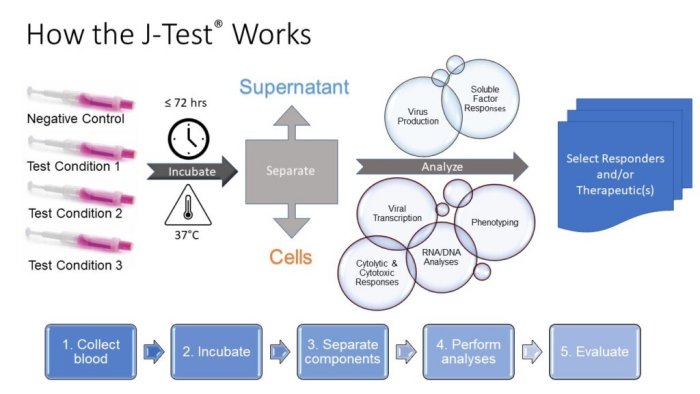 How the J-Test® Works

Negative Control

Test Condition 1

Test Condition 2

Test Condition 3

≤ 72 hrs

Incubate

37°C

Supernatant

Separate

Cells

Analyze

Virus Production

Soluble Factor Responses

Viral Transcription

Phenotyping

RNA/DNA Analyses

Cytolytic & Cytotoxic Responses

Select Responders and/or Therapeutic(s)

1. Collect blood

2. Incubate

3. Separate components

4. Perform analyses

5. Evaluate